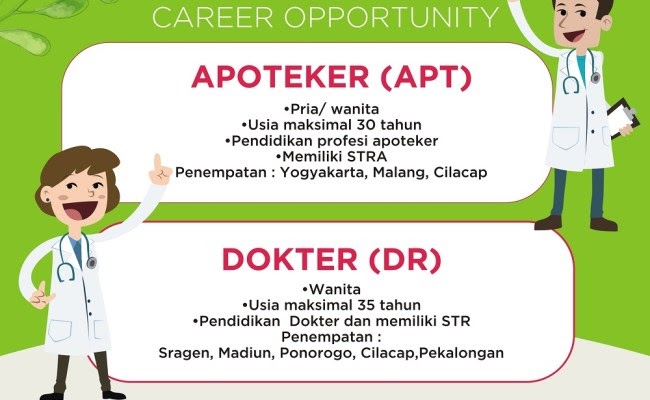 CAREER OPPORTUNITY

APOTEKER (APT)

•Pria/ wanita
•Usia maksimal 30 tahun
•Pendidikan profesi apoteker
•Memiliki STRA
Penempatan : Yogyakarta, Malang, Cilacap

DOKTER (DR)

•Wanita
•Usia maksimal 35 tahun
•Pendidikan Dokter dan memiliki STR
Penempatan :
Sragen, Madiun, Ponorogo, Cilacap,Pekalongan